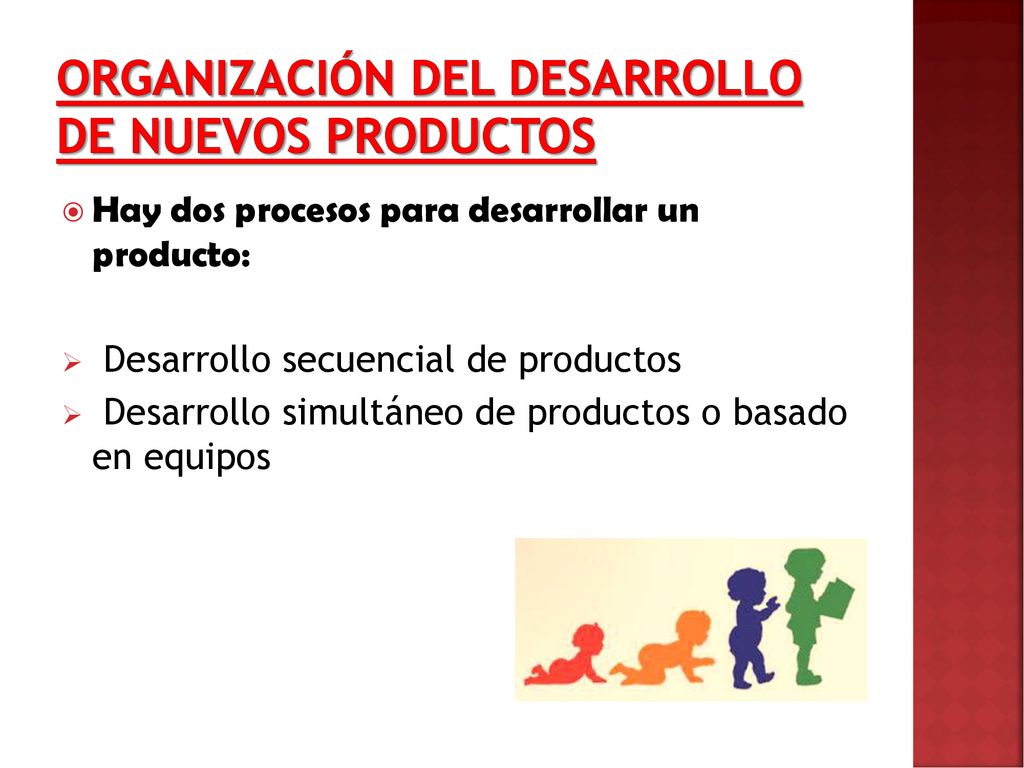 ORGANIZACIÓN DEL DESARROLLO DE NUEVOS PRODUCTOS

Hay dos procesos para desarrollar un producto:

Desarrollo secuencial de productos
Desarrollo simultáneo de productos o basado en equipos